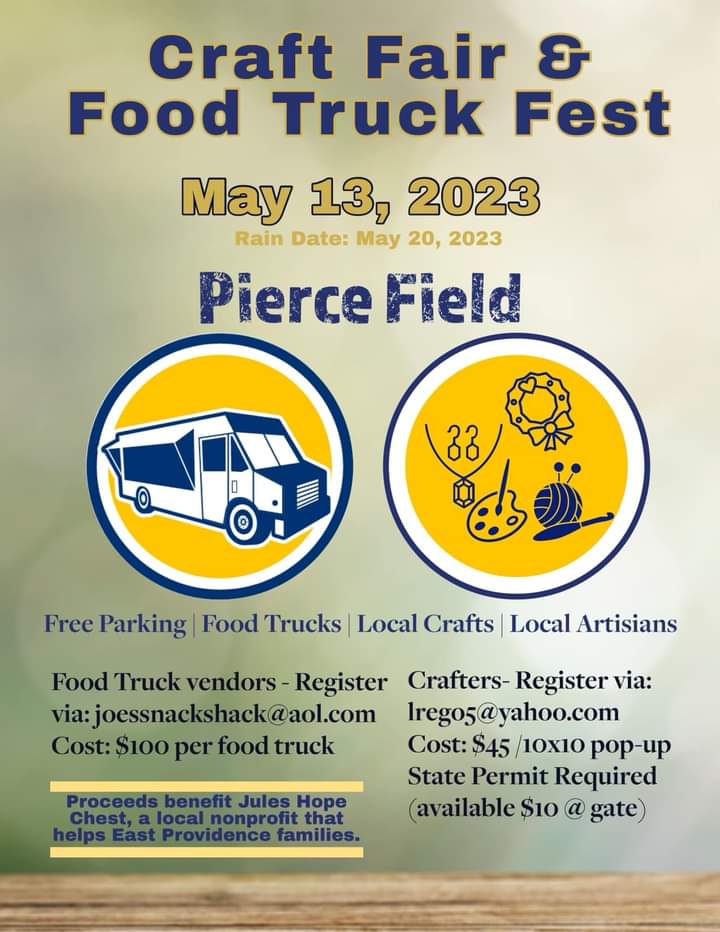 Craft Fair &
Food Truck Fest

May 13, 2023
Rain Date: May 20, 2023

Pierce Field

Free Parking | Food Trucks | Local Crafts | Local Artisians

Food Truck vendors - Register via: joessnackshack@aol.com
Cost: $100 per food truck

Proceeds benefit Jules Hope Chest, a local nonprofit that helps East Providence families.

Crafters- Register via: lrego5@yahoo.com
Cost: $45 /10x10 pop-up
State Permit Required (available $10 @ gate)